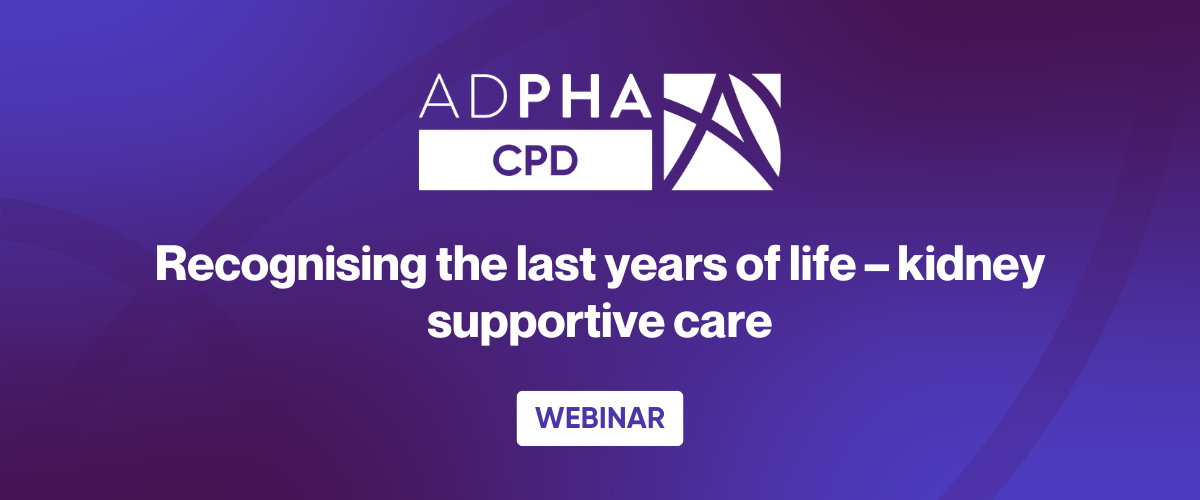 ADPHA
CPD

Recognising the last years of life – kidney supportive care

WEBINAR